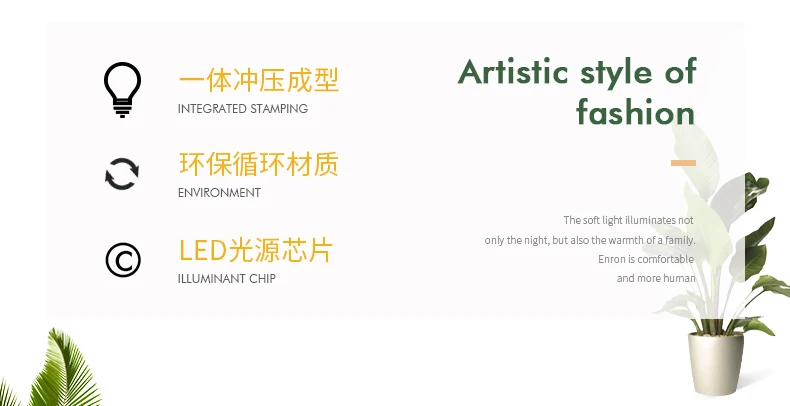 一体冲压成型
INTEGRATED STAMPING

环保循环材质
ENVIRONMENT

LED光源芯片
ILLUMINANT CHIP

Artistic style of fashion

The soft light illuminates not only the night, but also the warmth of a family. Enron is comfortable and more human